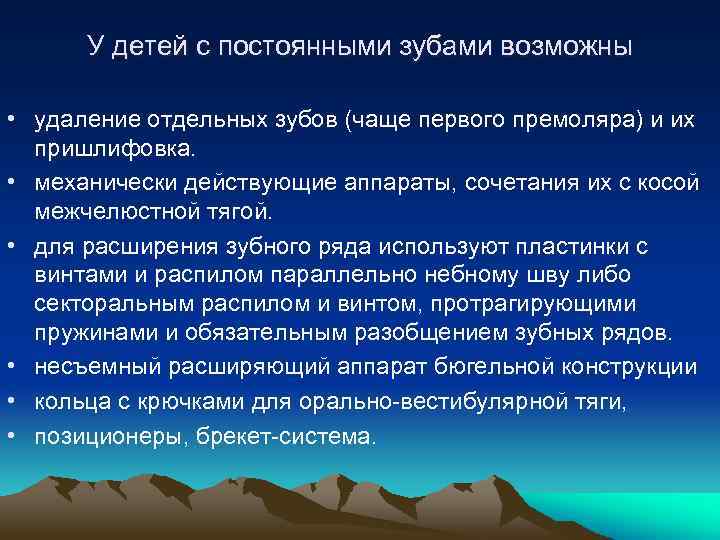 У детей с постоянными зубами возможны

• удаление отдельных зубов (чаще первого премоляра) и их пришлифовка.
• механически действующие аппараты, сочетания их с косой межчелюстной тягой.
• для расширения зубного ряда используют пластинки с винтами и распилом параллельно небному шву либо секторальным распилом и винтом, протрагирующими пружинами и обязательным разобщением зубных рядов.
• несъемный расширяющий аппарат бюгельной конструкции
• кольца с крючками для орально-вестибулярной тяги,
• позиционеры, брекет-система.